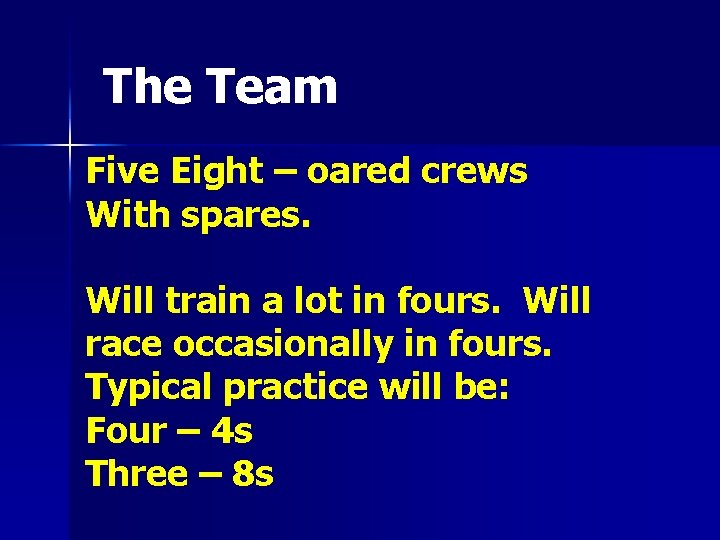 The Team

Five Eight – oared crews
With spares.

Will train a lot in fours. Will race occasionally in fours. Typical practice will be:
Four – 4s
Three – 8s